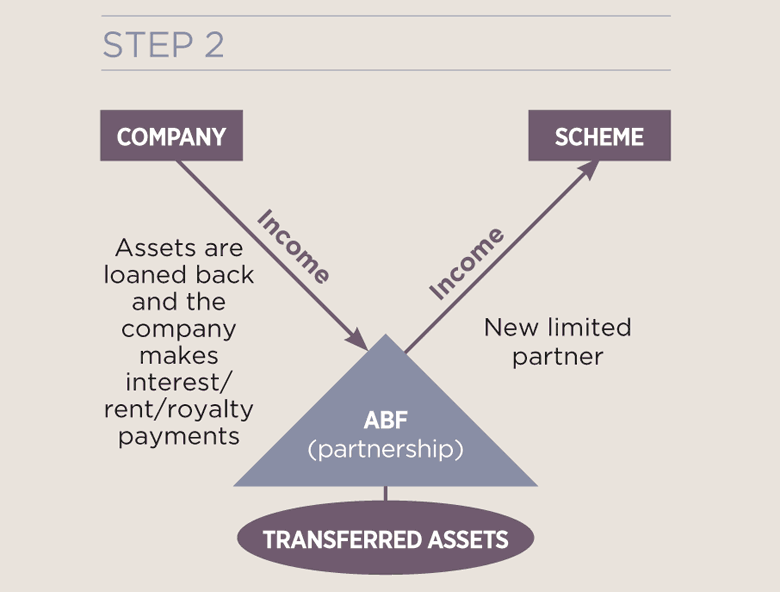 STEP 2

COMPANY

SCHEME

Income

Income

Assets are loaned back and the company makes interest/ rent/royalty payments

New limited partner

ABF
(partnership)

TRANSFERRED ASSETS